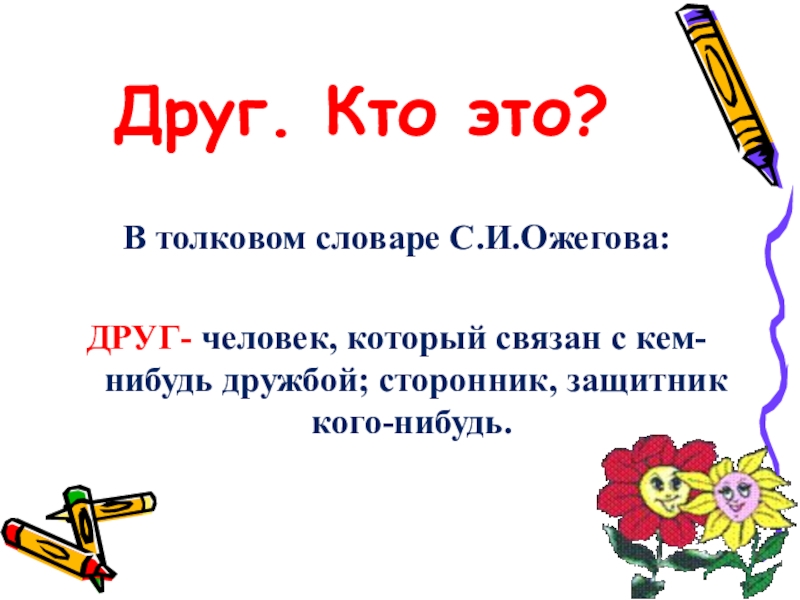 Друг. Кто это?

В толковом словаре С.И.Ожегова:

ДРУГ- человек, который связан с кем-нибудь дружбой; сторонник, защитник кого-нибудь.